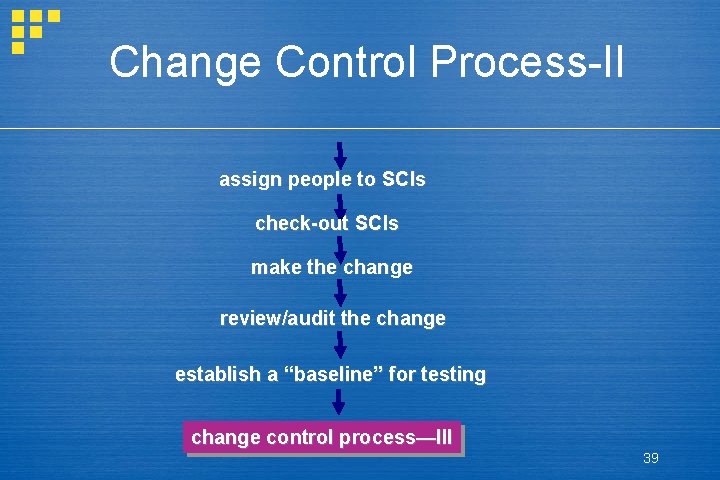 Change Control Process-II

assign people to SCIs

check-out SCIs

make the change

review/audit the change

establish a “baseline” for testing

change control process—III

39